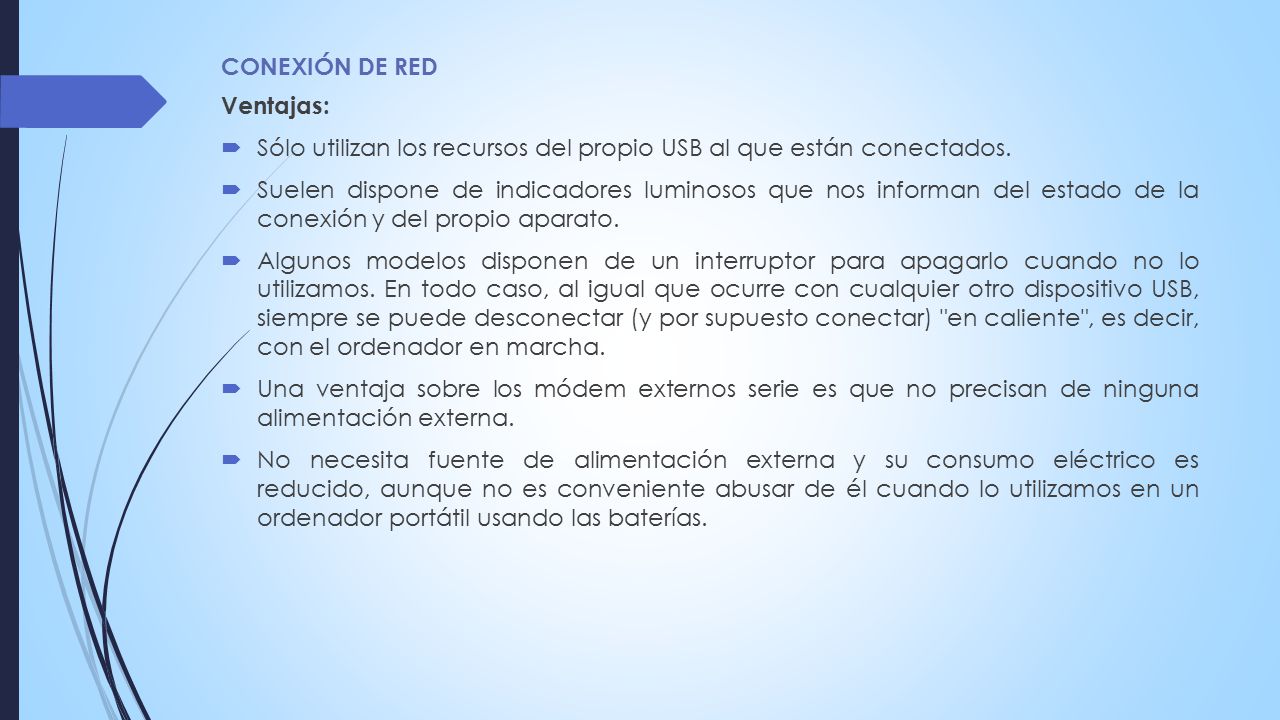 CONEXIÓN DE RED

Ventajas:

Sólo utilizan los recursos del propio USB al que están conectados.

Suelen dispone de indicadores luminosos que nos informan del estado de la conexión y del propio aparato.

Algunos modelos disponen de un interruptor para apagarlo cuando no lo utilizamos. En todo caso, al igual que ocurre con cualquier otro dispositivo USB, siempre se puede desconectar (y por supuesto conectar) "en caliente", es decir, con el ordenador en marcha.

Una ventaja sobre los módem externos serie es que no precisan de ninguna alimentación externa.

No necesita fuente de alimentación externa y su consumo eléctrico es reducido, aunque no es conveniente abusar de él cuando lo utilizamos en un ordenador portátil usando las baterías.